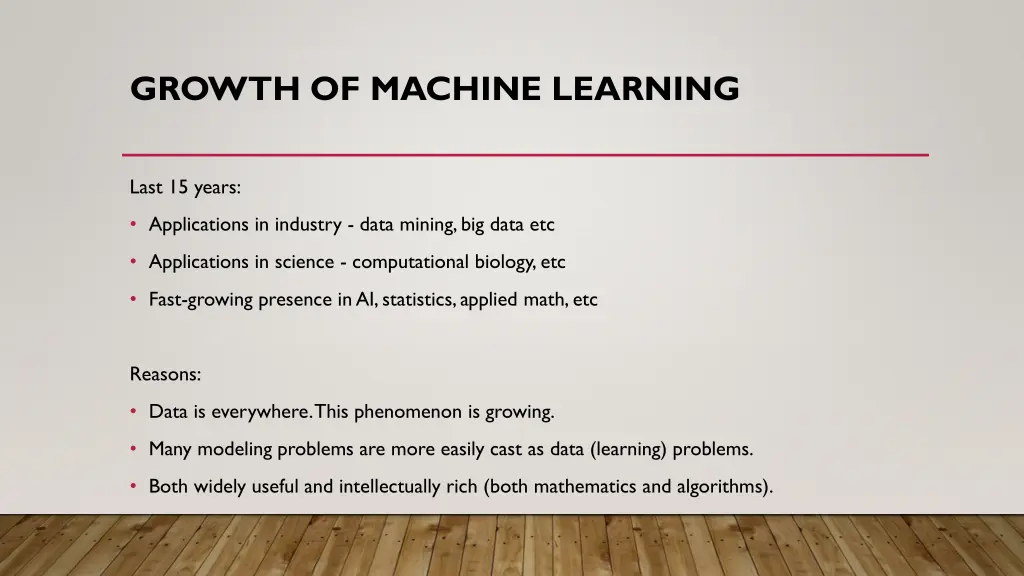 GROWTH OF MACHINE LEARNING

Last 15 years:

• Applications in industry - data mining, big data etc
• Applications in science - computational biology, etc
• Fast-growing presence in AI, statistics, applied math, etc

Reasons:

• Data is everywhere. This phenomenon is growing.
• Many modeling problems are more easily cast as data (learning) problems.
• Both widely useful and intellectually rich (both mathematics and algorithms).